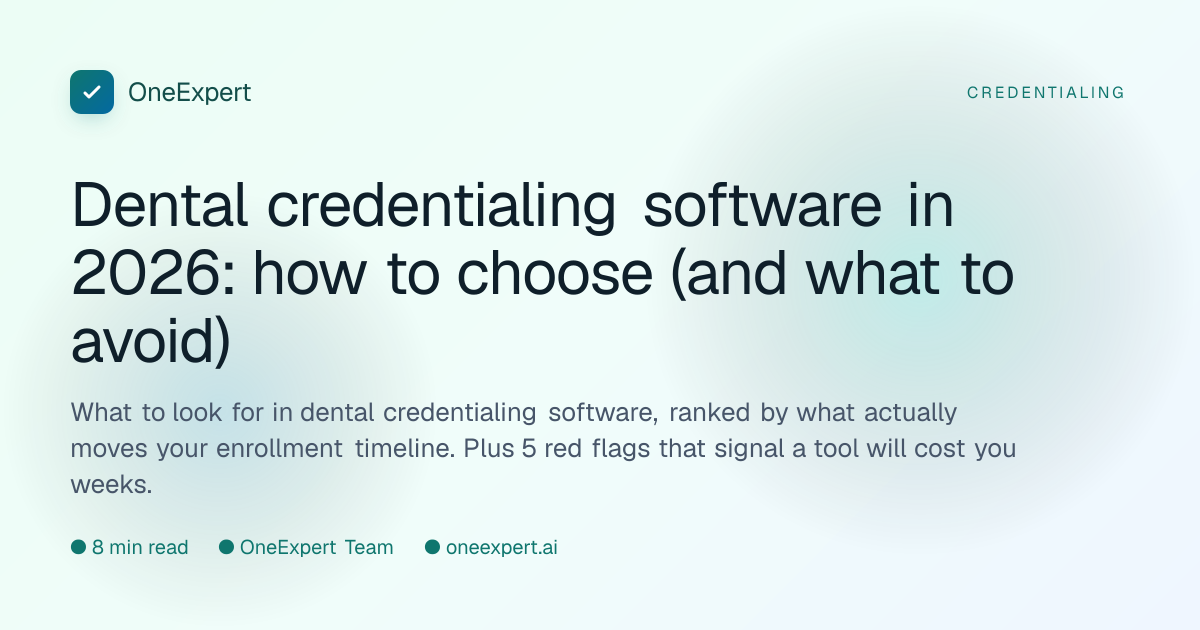 OneExpert

CREDENTIALING

Dental credentialing software in 2026: how to choose (and what to avoid)

What to look for in dental credentialing software, ranked by what actually moves your enrollment timeline. Plus 5 red flags that signal a tool will cost you weeks.

8 min read
OneExpert Team
oneexpert.ai